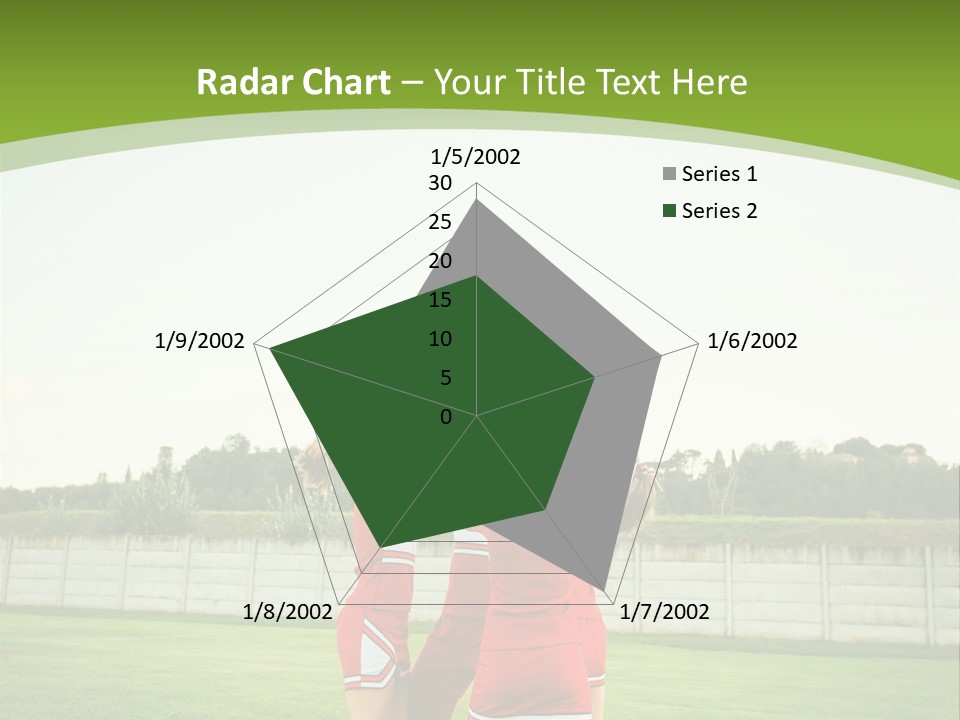 Radar Chart – Your Title Text Here

1/5/2002
30
25
20
15
10
5
0
1/6/2002
1/7/2002
1/8/2002
1/9/2002

Series 1
Series 2